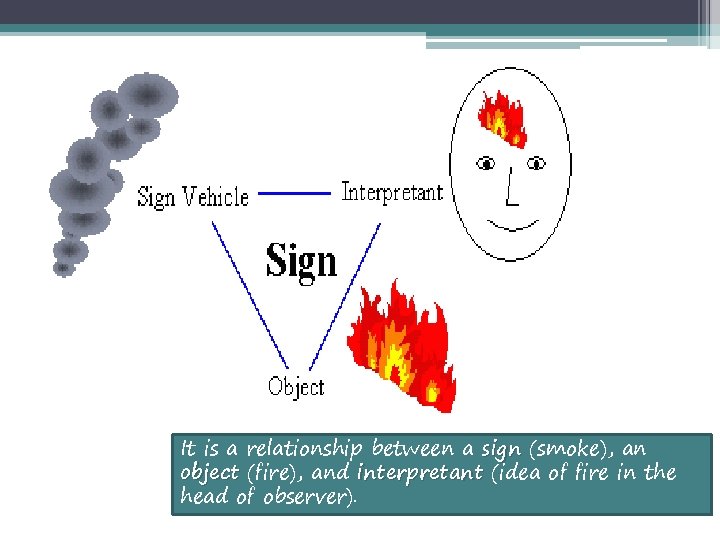 Sign Vehicle

Interpretant

Sign

Object

It is a relationship between a sign (smoke), an object (fire), and interpretant (idea of fire in the head of observer).